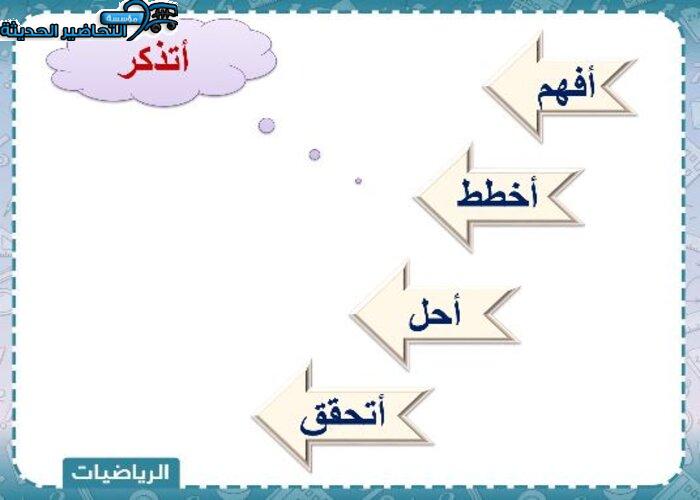 مؤسسة التحاضير الحديثة

أتذكر

أفهم

أخطط

أحل

أتحقق

الرياضيات